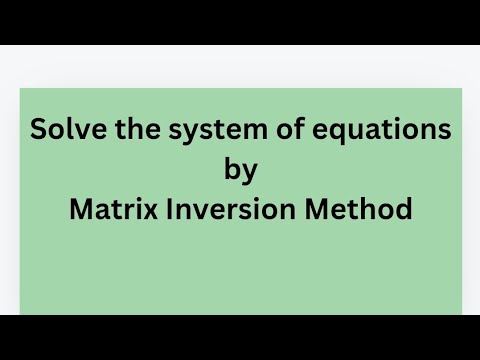 Solve the system of equations
by
Matrix Inversion Method